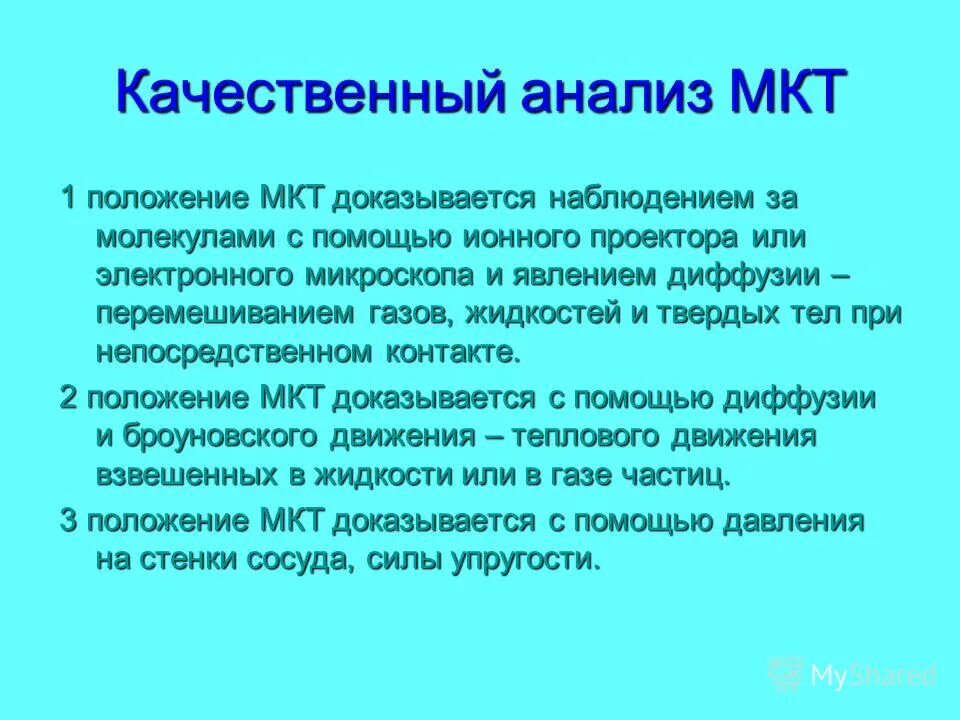 Качественный анализ МКТ

1 положение МКТ доказывается наблюдением за молекулами с помощью ионного проектора или электронного микроскопа и явлением диффузии – перемешиванием газов, жидкостей и твердых тел при непосредственном контакте.

2 положение МКТ доказывается с помощью диффузии и броуновского движения – теплового движения взвешенных в жидкости или в газе частиц.

3 положение МКТ доказывается с помощью давления на стенки сосуда, силы упругости.

MyShared